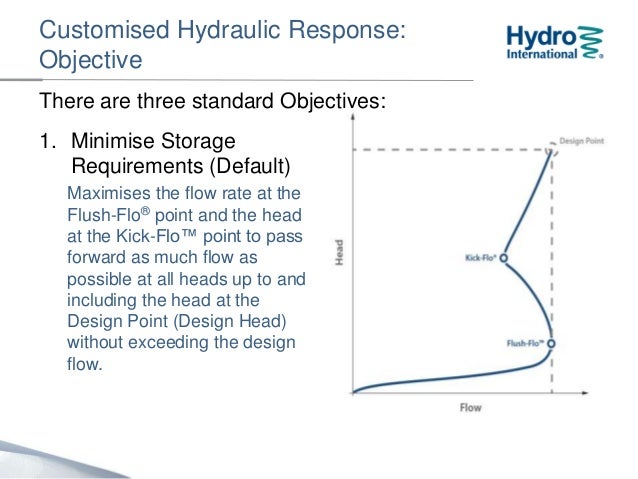 Customised Hydraulic Response: Objective

Hydro International

There are three standard Objectives:

1. Minimise Storage Requirements (Default)

Maximises the flow rate at the Flush-Flo® point and the head at the Kick-Flo™ point to pass forward as much flow as possible at all heads up to and including the head at the Design Point (Design Head) without exceeding the design flow.

Design Point

Head

Kick-Flo®

Flush-Flo™

Flow